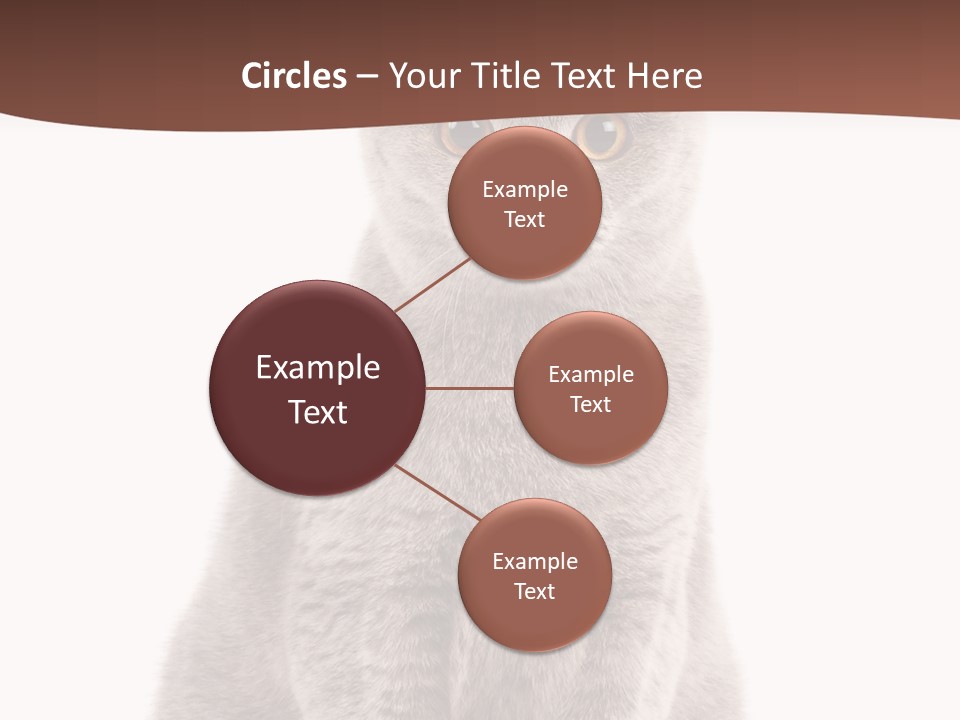 Circles – Your Title Text Here

Example Text

Example Text

Example Text

Example Text